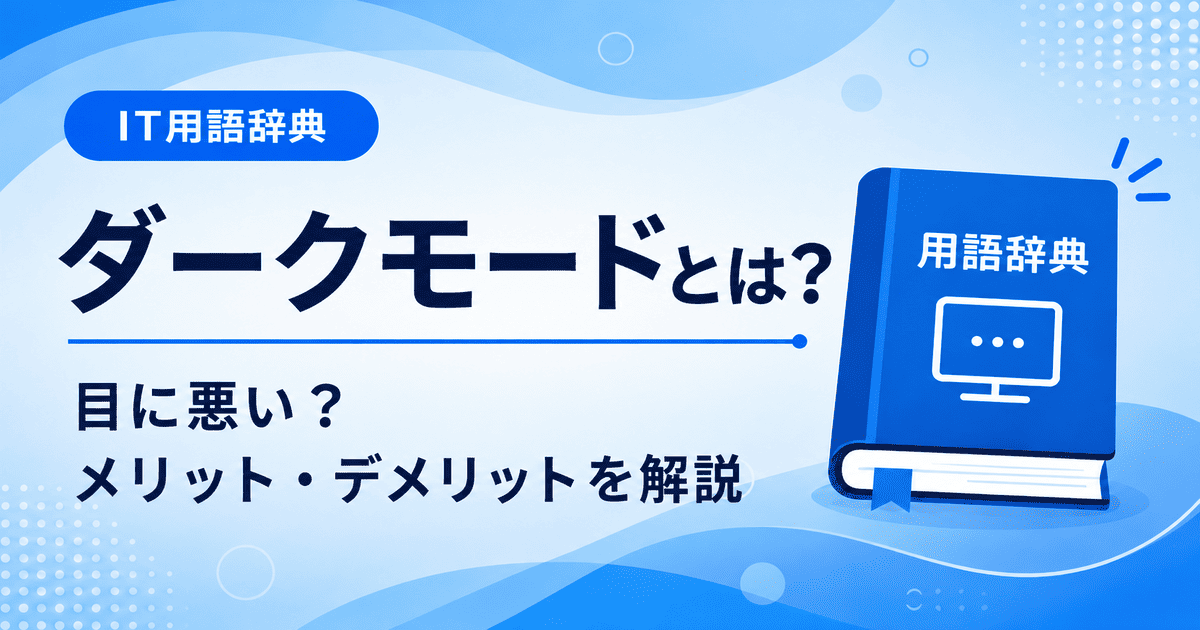 IT用語辞典

ダークモードとは?

目に悪い?
メリット・デメリットを解説

用語辞典